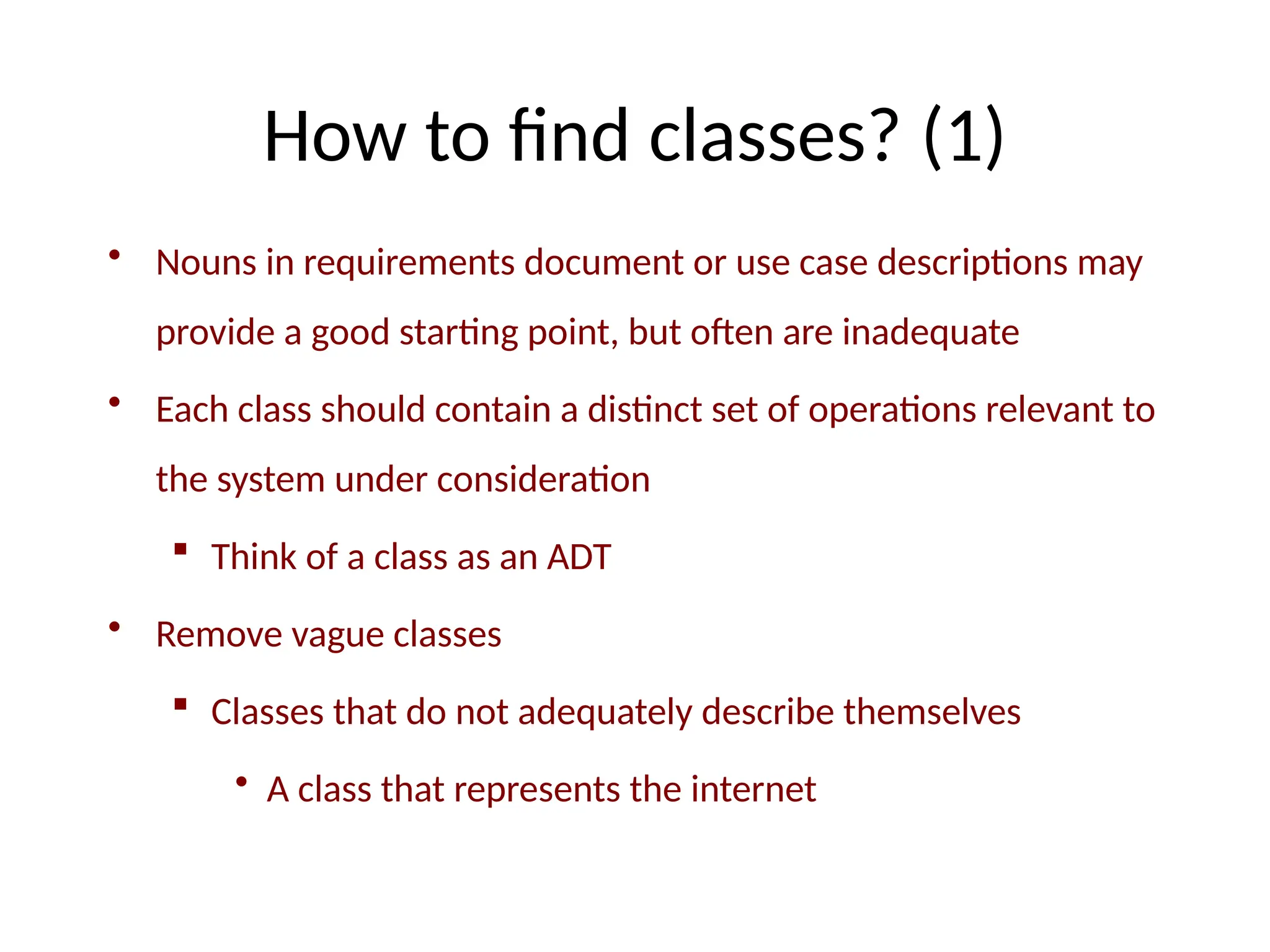 How to find classes? (1)

• Nouns in requirements document or use case descriptions may provide a good starting point, but often are inadequate

• Each class should contain a distinct set of operations relevant to the system under consideration

▪ Think of a class as an ADT

• Remove vague classes

▪ Classes that do not adequately describe themselves

• A class that represents the internet